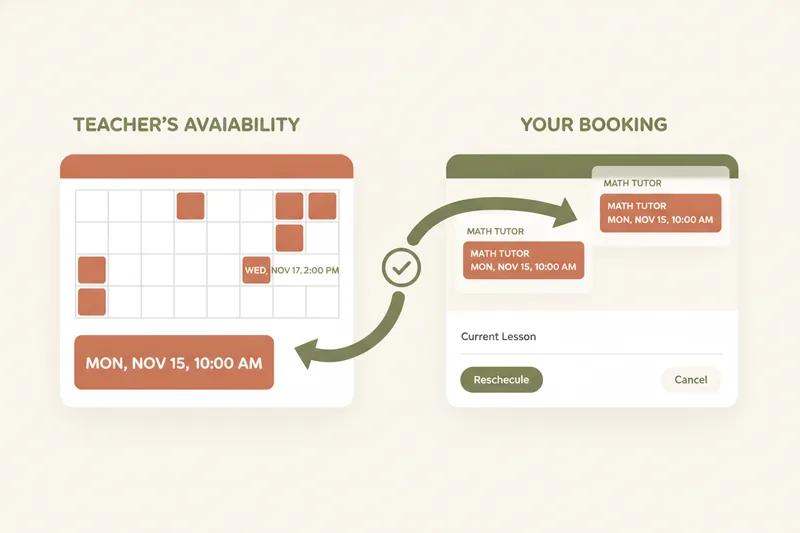 TEACHER'S AVAIABILITY

WED, NOV 17, 2:00 PM

MON, NOV 15, 10:00 AM

YOUR BOOKING

MATH TUTOR

MATH TUTOR
MON, NOV 15, 10:00 AM

MATH TUTOR

MATH TUTOR
MON, NOV 15, 10:00 AM

Current Lesson

Reschecule

Cancel